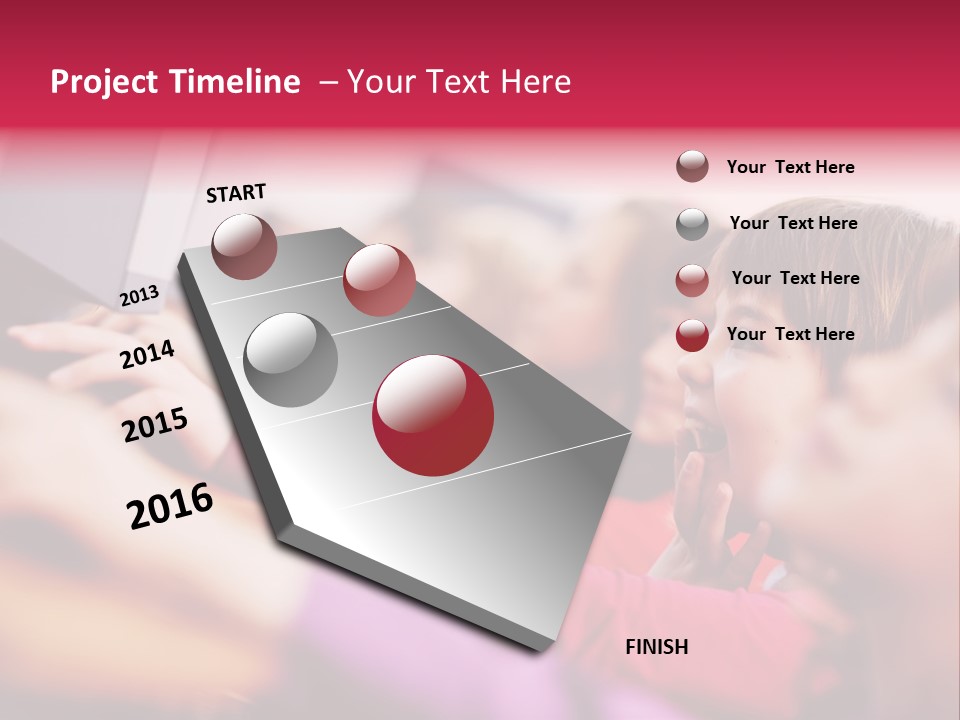 Project Timeline – Your Text Here

START

2013

2014

2015

2016

FINISH

Your Text Here

Your Text Here

Your Text Here

Your Text Here